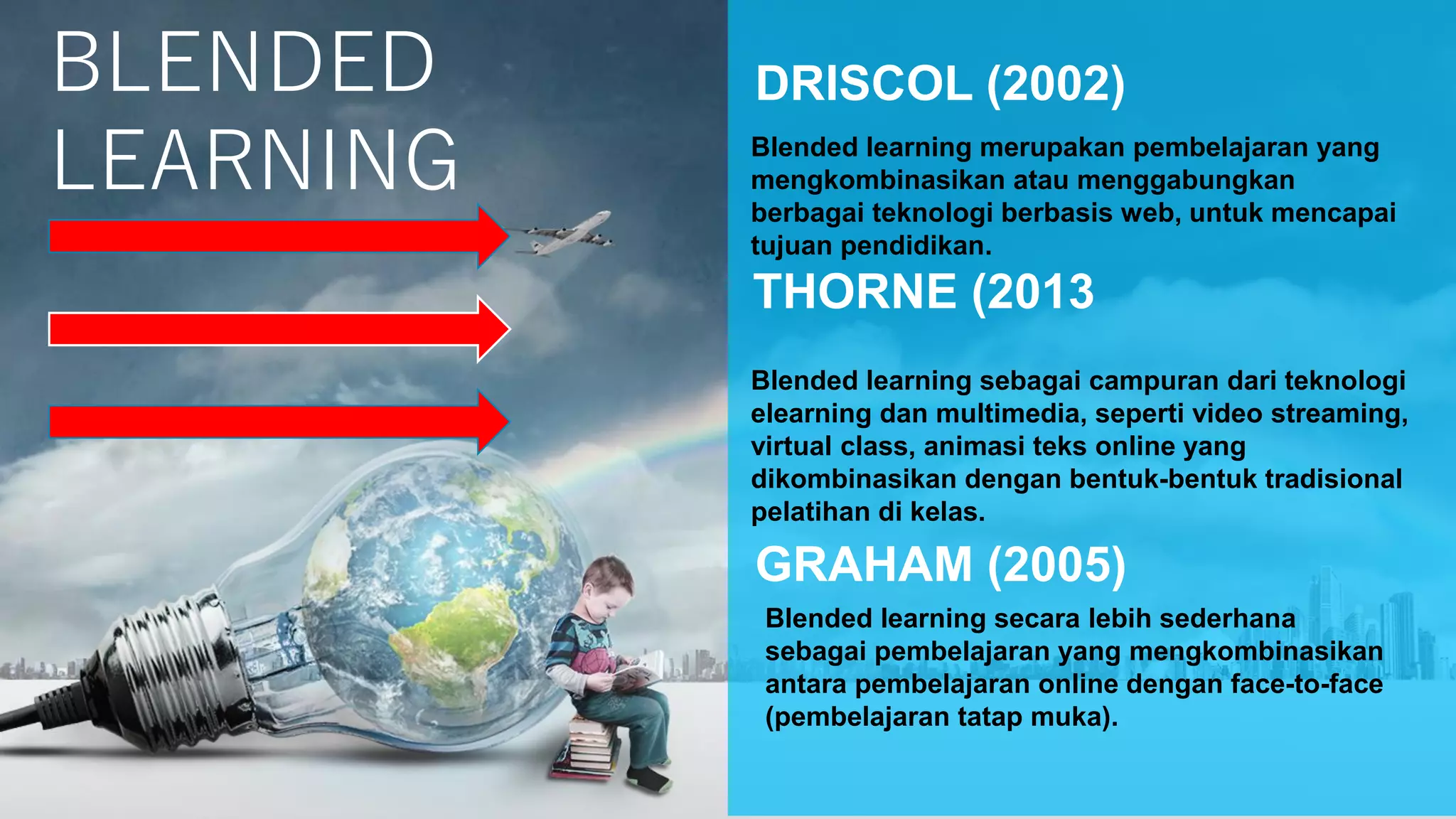 BLENDED LEARNING

DRISCOL (2002)

Blended learning merupakan pembelajaran yang mengkombinasikan atau menggabungkan berbagai teknologi berbasis web, untuk mencapai tujuan pendidikan.

THORNE (2013

Blended learning sebagai campuran dari teknologi elearning dan multimedia, seperti video streaming, virtual class, animasi teks online yang dikombinasikan dengan bentuk-bentuk tradisional pelatihan di kelas.

GRAHAM (2005)

Blended learning secara lebih sederhana sebagai pembelajaran yang mengkombinasikan antara pembelajaran online dengan face-to-face (pembelajaran tatap muka).